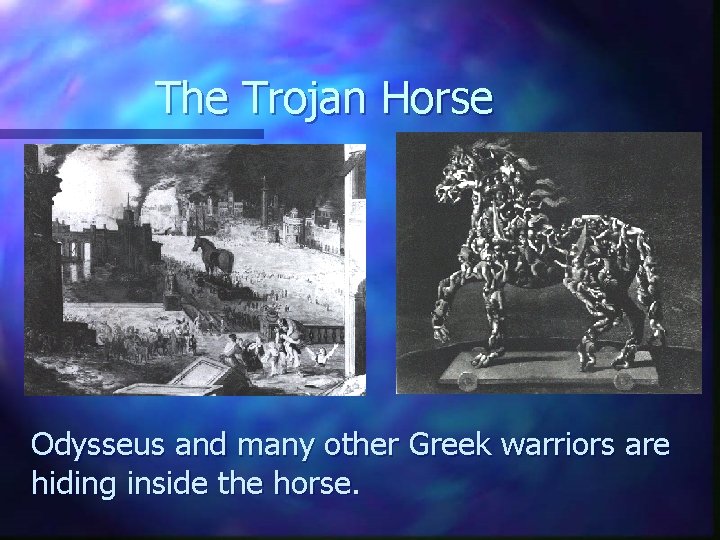 The Trojan Horse

Odysseus and many other Greek warriors are hiding inside the horse.